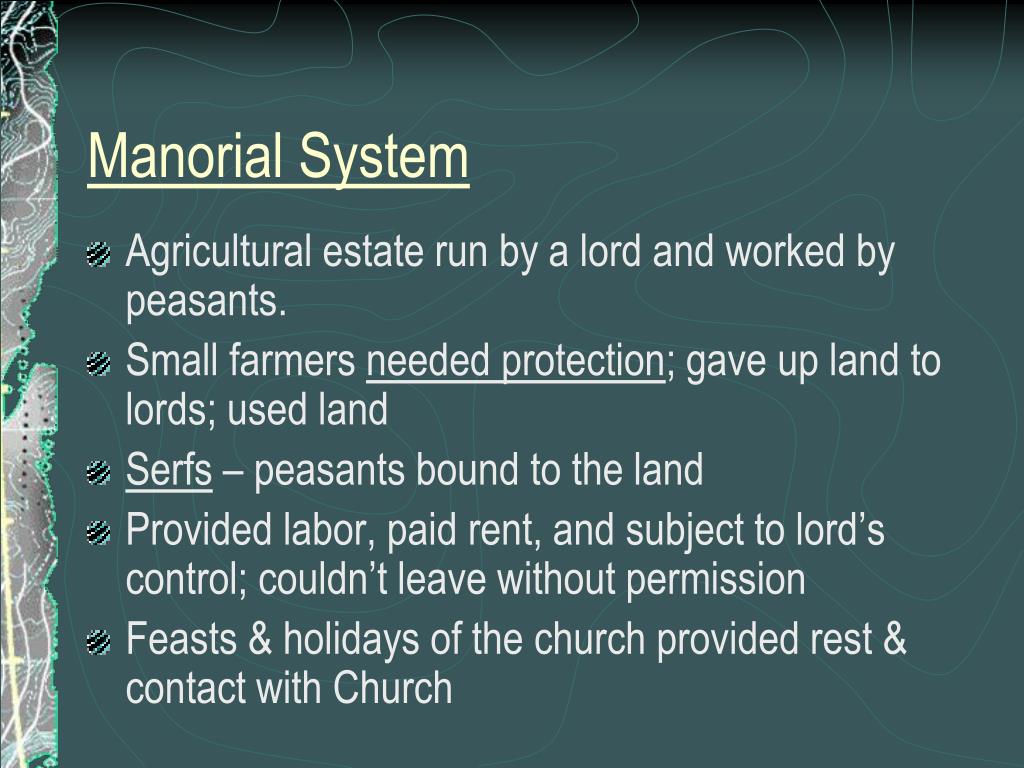 Manorial System

Agricultural estate run by a lord and worked by peasants.

Small farmers needed protection; gave up land to lords; used land

Serfs – peasants bound to the land

Provided labor, paid rent, and subject to lord’s control; couldn’t leave without permission

Feasts & holidays of the church provided rest & contact with Church